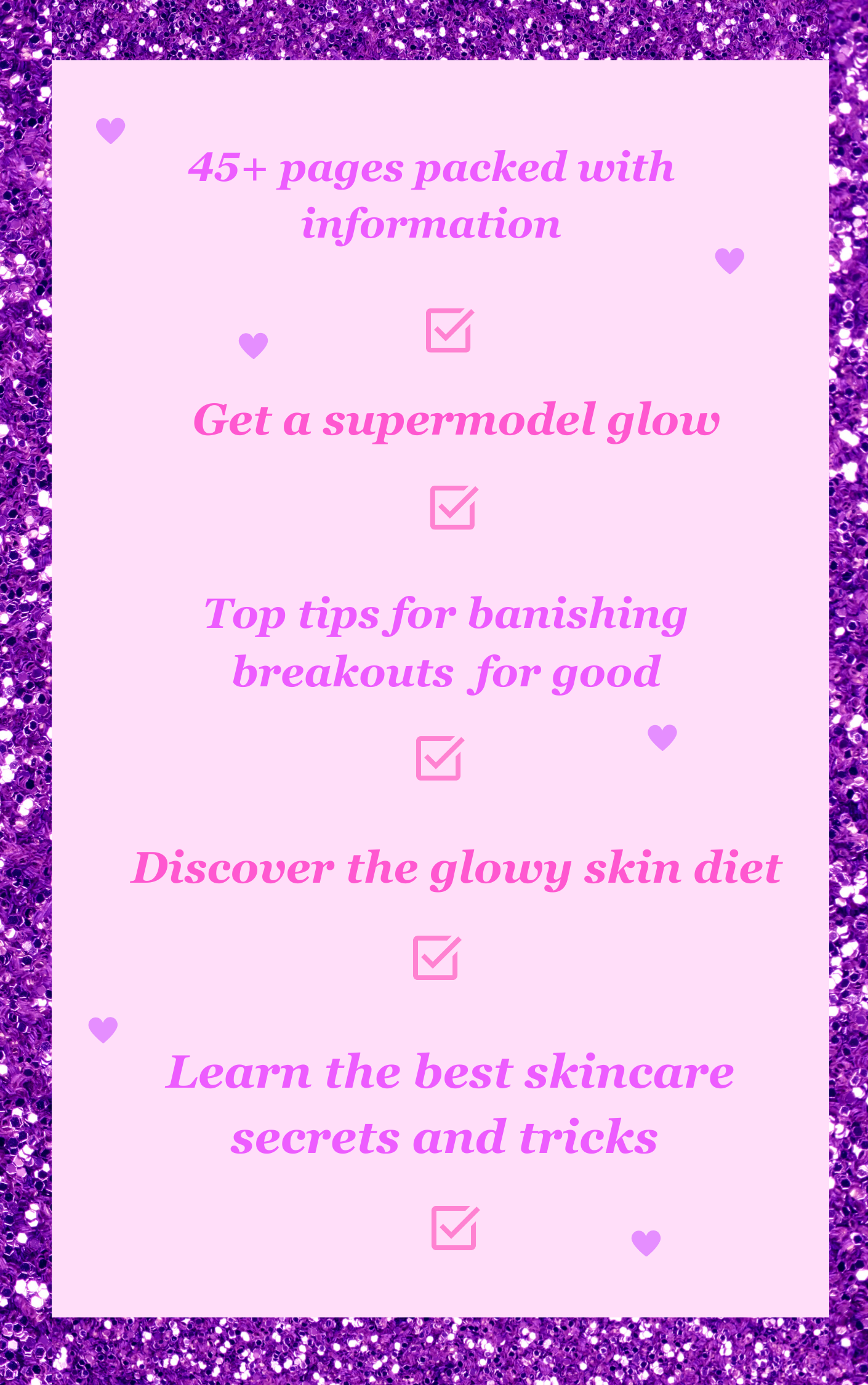 45+ pages packed with information

Get a supermodel glow

Top tips for banishing breakouts  for good

Discover the glowy skin diet

Learn the best skincare secrets and tricks